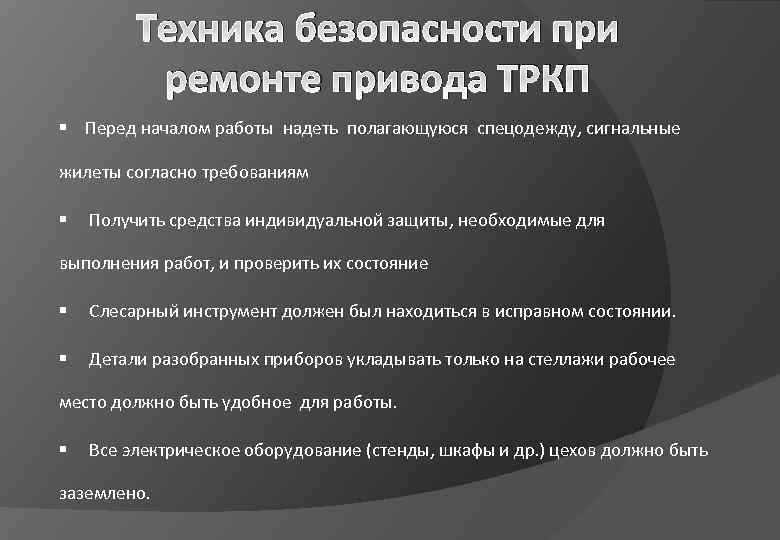 Техника безопасности при ремонте привода ТРКП

▪ Перед началом работы надеть полагающуюся спецодежду, сигнальные жилеты согласно требованиям

▪ Получить средства индивидуальной защиты, необходимые для выполнения работ, и проверить их состояние

▪ Слесарный инструмент должен был находиться в исправном состоянии.

▪ Детали разобранных приборов укладывать только на стеллажи рабочее место должно быть удобное для работы.

▪ Все электрическое оборудование (стенды, шкафы и др.) цехов должно быть заземлено.